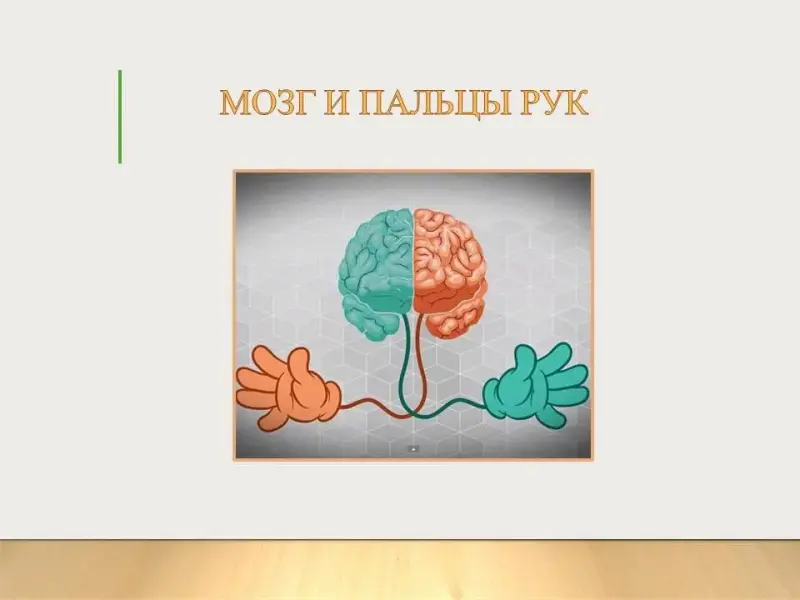 МОЗГ И ПАЛЬЦЫ РУК